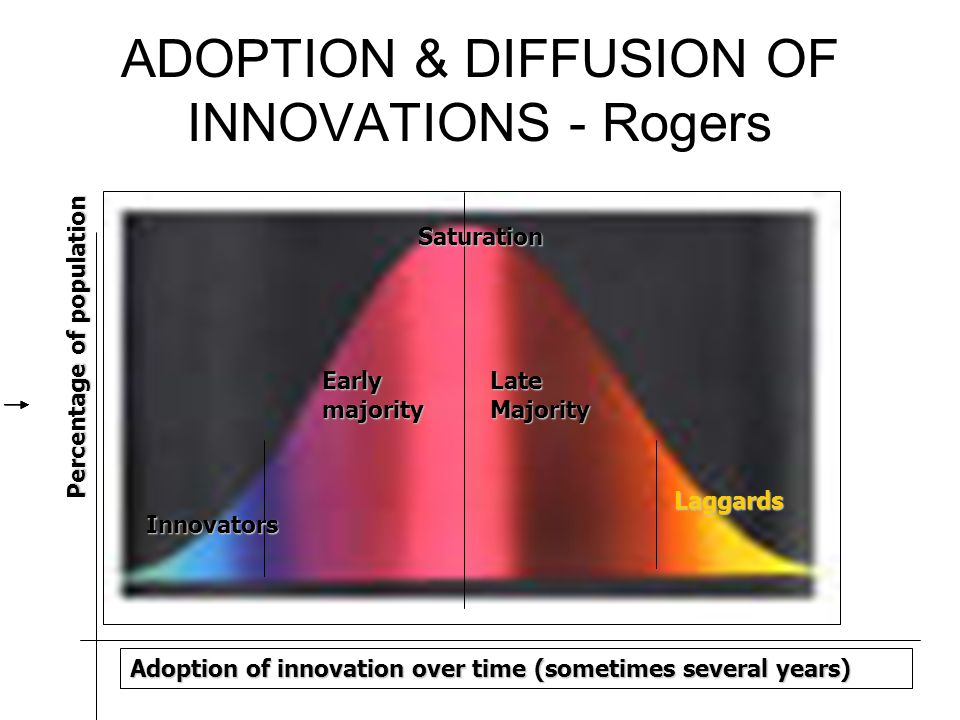 ADOPTION & DIFFUSION OF INNOVATIONS - Rogers

Percentage of population

Saturation

Early majority

Late Majority

Innovators

Laggards

Adoption of innovation over time (sometimes several years)